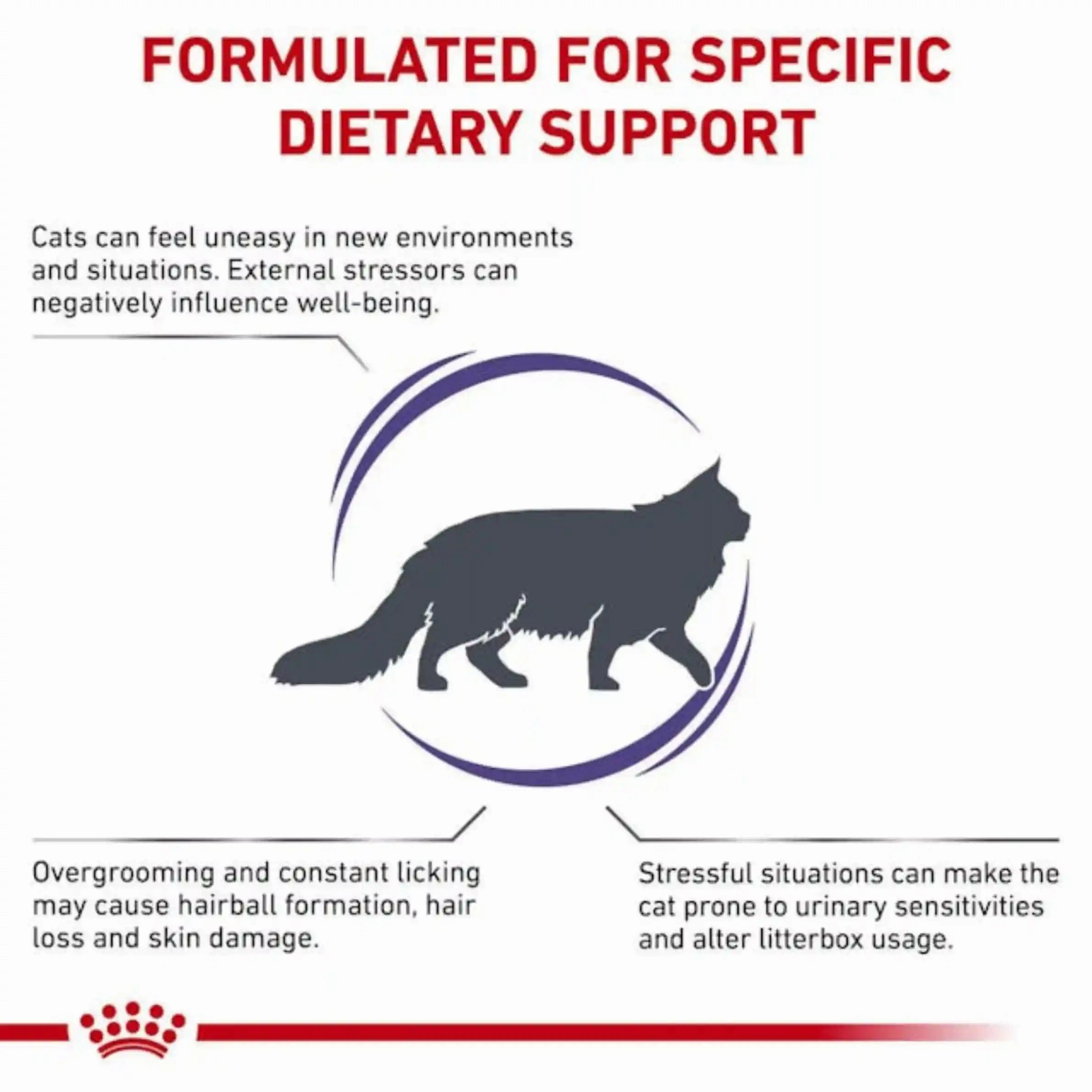 FORMULATED FOR SPECIFIC DIETARY SUPPORT

Cats can feel uneasy in new environments and situations. External stressors can negatively influence well-being.

Overgrooming and constant licking may cause hairball formation, hair loss and skin damage.

Stressful situations can make the cat prone to urinary sensitivities and alter litterbox usage.